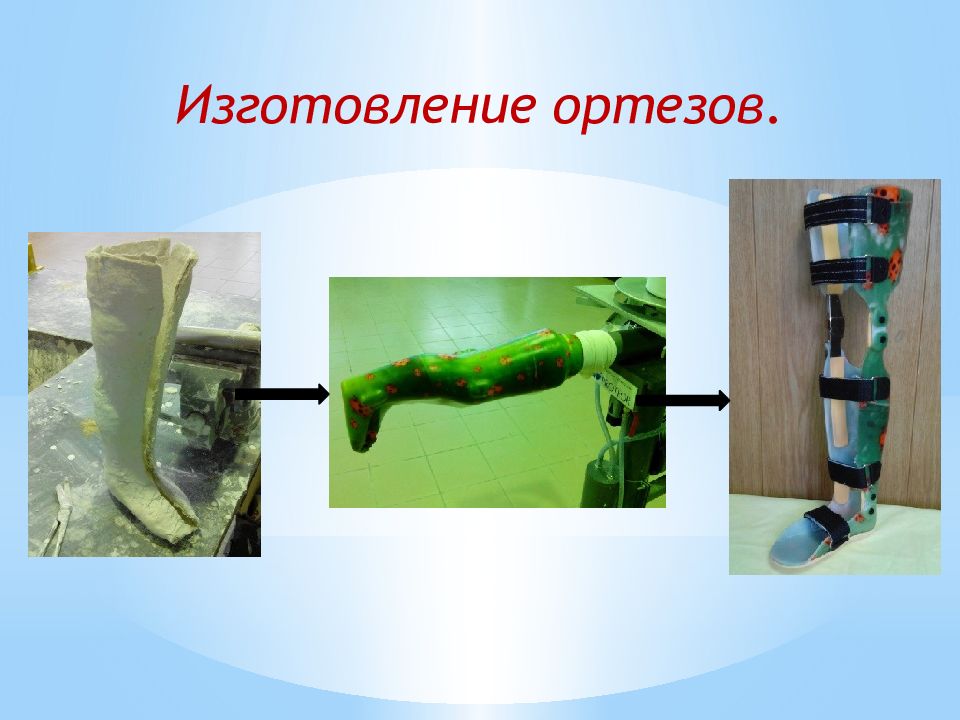 Изготовление ортезов.